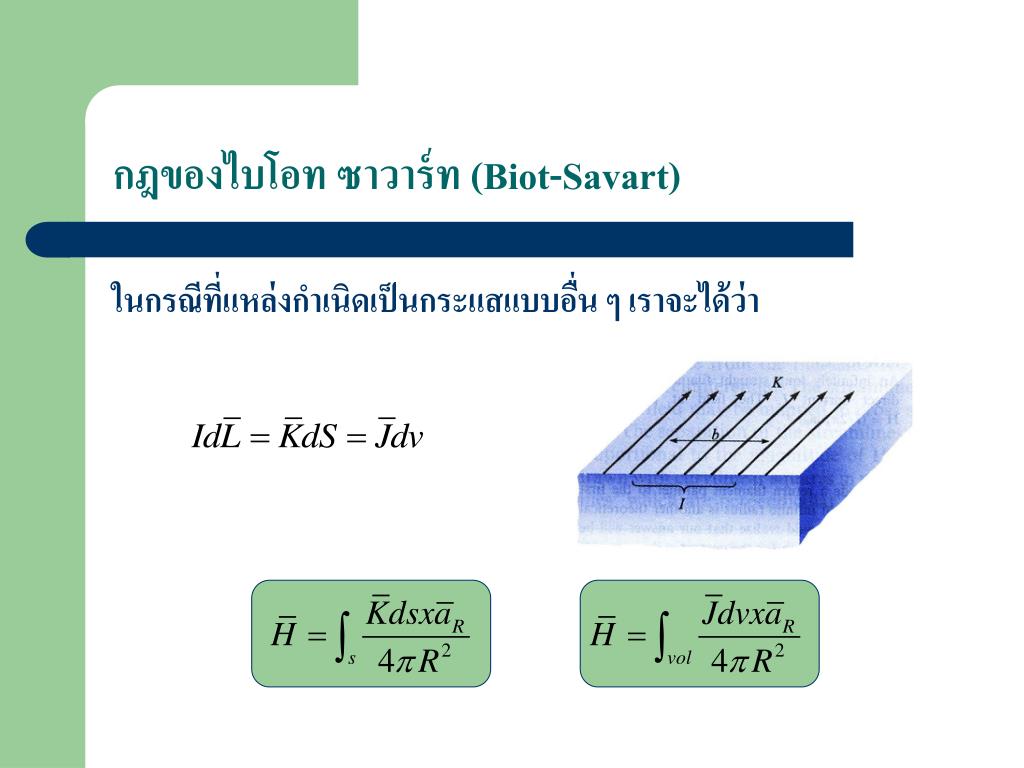 กฎของไบโอท ซาวาร์ท (Biot-Savart)

ในกรณีที่แหล่งกำเนิดเป็นกระแสแบบอื่น ๆ เราจะได้ว่า

$Id\overline{L} = \overline{K}dS = \overline{J}dv$

K

b

I

$\overline{H} = \int_{s} \frac{\overline{K}dsx\overline{a}_R}{4\pi R^2}$

$\overline{H} = \int_{vol} \frac{\overline{J}dvx\overline{a}_R}{4\pi R^2}$